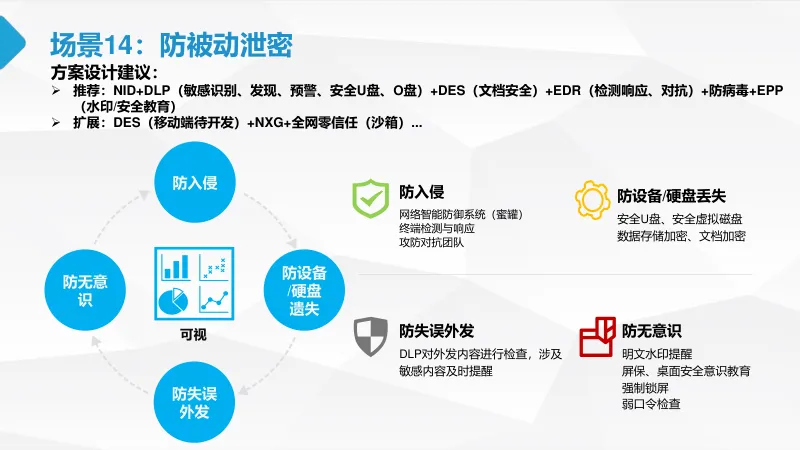 场景14：防被动泄密

方案设计建议：

➢ 推荐：NID+DLP（敏感识别、发现、预警、安全U盘、O盘）+DES（文档安全）+EDR（检测响应、对抗）+防病毒+EPP（水印/安全教育）

➢ 扩展：DES（移动端待开发）+NXG+全网零信任（沙箱）...

防入侵

防设备/硬盘遗失

防失误外发

防无意识

可视

防入侵
网络智能防御系统（蜜罐）
终端检测与响应
攻防对抗团队

防设备/硬盘丢失
安全U盘、安全虚拟磁盘
数据存储加密、文档加密

防失误外发
DLP对外发内容进行检查，涉及敏感内容及时提醒

防无意识
明文水印提醒
屏保、桌面安全意识教育
强制锁屏
弱口令检查